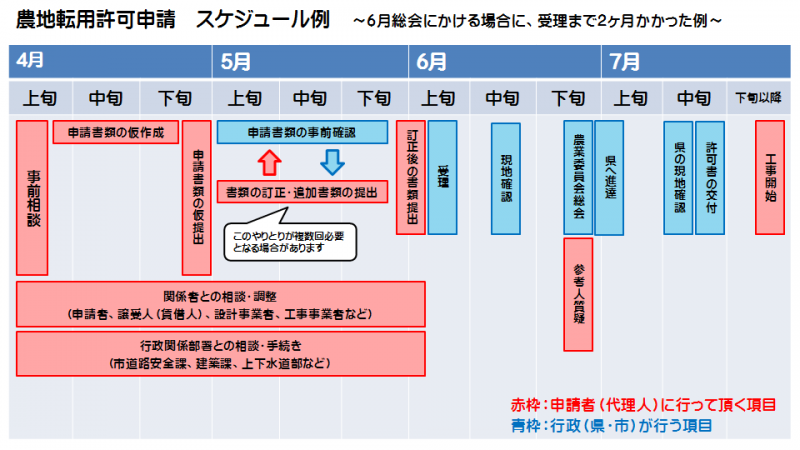 農地転用許可申請　スケジュール例　～6月総会にかける場合に、受理まで2ヶ月かかった例～

| 4月 | | | 5月 | | | 6月 | | | 7月 | | |
|---|---|---|---|---|---|---|---|---|---|---|---|
| 上旬 | 中旬 | 下旬 | 上旬 | 中旬 | 下旬 | 上旬 | 中旬 | 下旬 | 上旬 | 中旬 | 下旬以降 |

事前相談

申請書類の仮作成

申請書類の仮提出

申請書類の事前確認

書類の訂正・追加書類の提出

このやりとりが複数回必要となる場合があります

訂正後の書類提出

受理

現地確認

農業委員会総会

参考人質疑

県へ進達

県の現地確認

許可書の交付

工事開始

関係者との相談・調整
（申請者、譲受人（賃借人）、設計事業者、工事事業者など）

行政関係部署との相談・手続き
（市道路安全課、建築課、上下水道部など）

赤枠：申請者（代理人）に行って頂く項目
青枠：行政（県・市）が行う項目